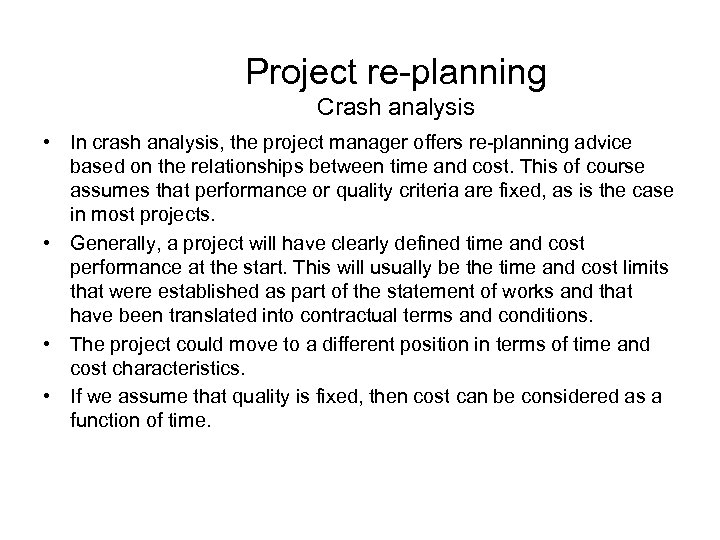 Project re-planning
Crash analysis

• In crash analysis, the project manager offers re-planning advice based on the relationships between time and cost. This of course assumes that performance or quality criteria are fixed, as is the case in most projects.

• Generally, a project will have clearly defined time and cost performance at the start. This will usually be the time and cost limits that were established as part of the statement of works and that have been translated into contractual terms and conditions.

• The project could move to a different position in terms of time and cost characteristics.

• If we assume that quality is fixed, then cost can be considered as a function of time.